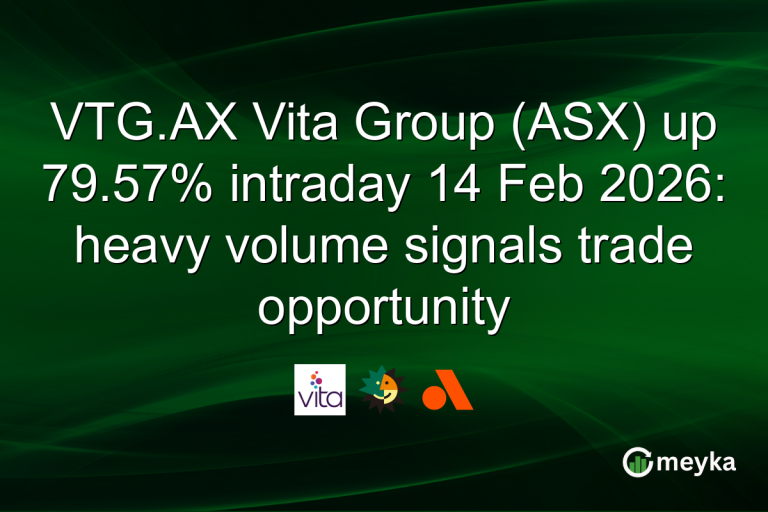 VTG.AX Vita Group (ASX) up 79.57% intraday 14 Feb 2026: heavy volume signals trade opportunity

vita

meyka